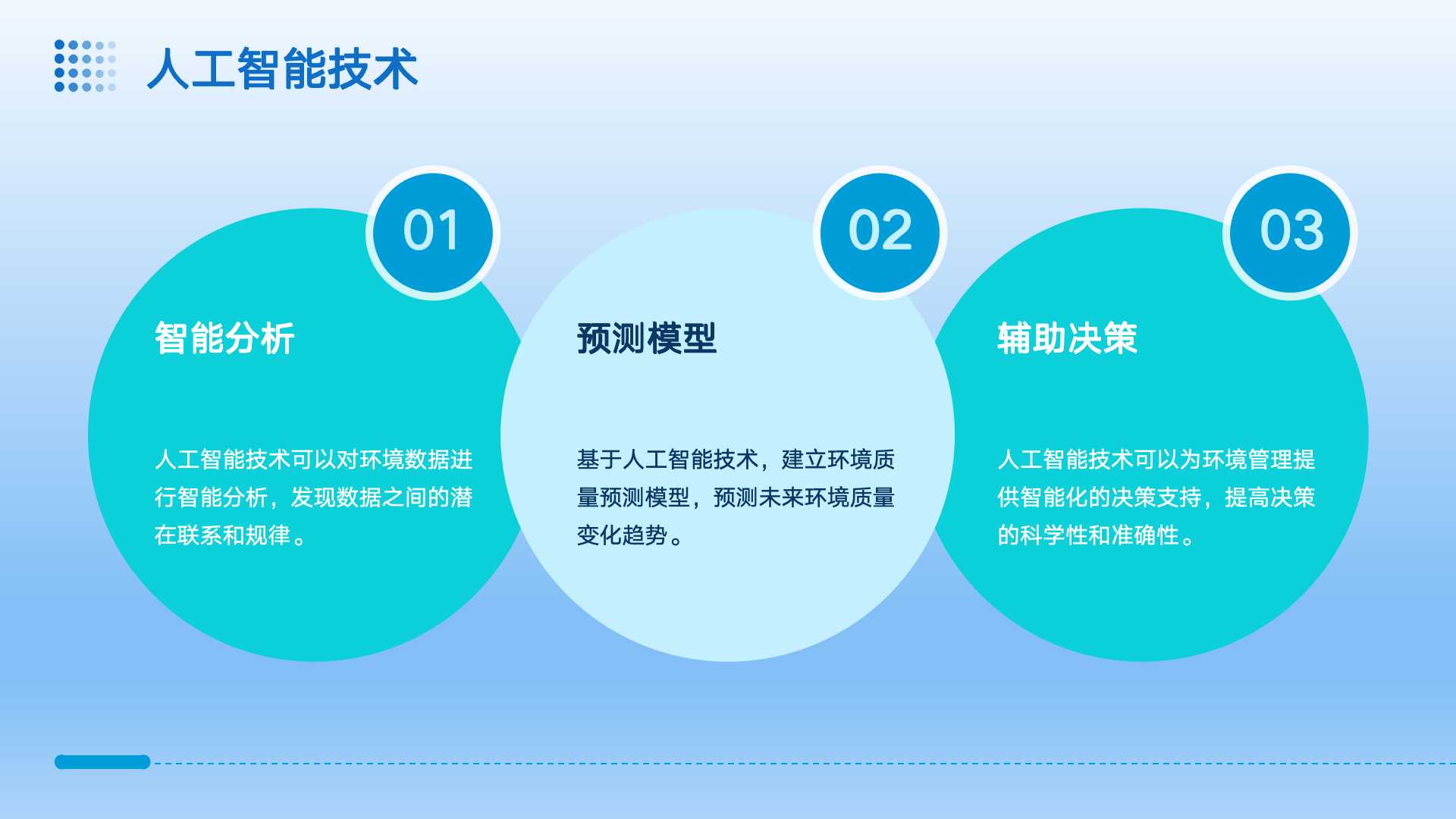 人工智能技术

01

智能分析

人工智能技术可以对环境数据进行智能分析，发现数据之间的潜在联系和规律。

02

预测模型

基于人工智能技术，建立环境质量预测模型，预测未来环境质量变化趋势。

03

辅助决策

人工智能技术可以为环境管理提供智能化的决策支持，提高决策的科学性和准确性。